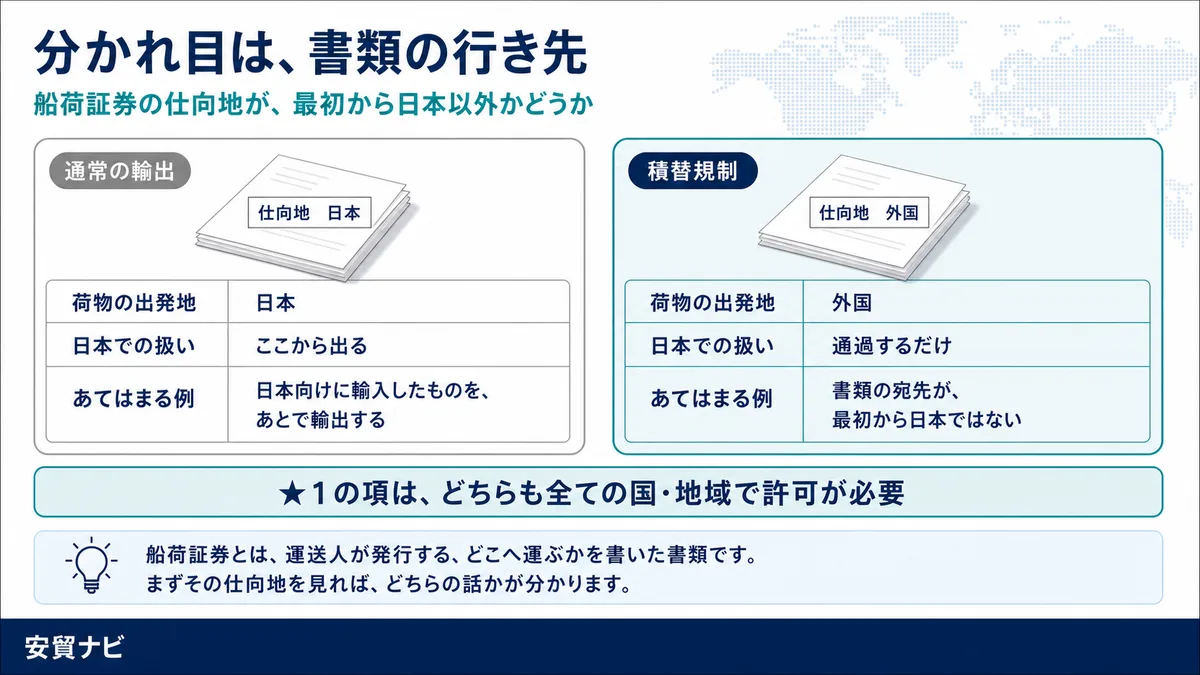 分かれ目は、書類の行き先

船荷証券の仕向地が、最初から日本以外かどうか

通常の輸出

仕向地　日本

| 荷物の出発地 | 日本 |
|---|---|
| 日本での扱い | ここから出る |
| あてはまる例 | 日本向けに輸入したものを、あとで輸出する |

積替規制

仕向地　外国

| 荷物の出発地 | 外国 |
|---|---|
| 日本での扱い | 通過するだけ |
| あてはまる例 | 書類の宛先が、最初から日本ではない |

★1の項は、どちらも全ての国・地域で許可が必要

船荷証券とは、運送人が発行する、どこへ運ぶかを書いた書類です。
まずその仕向地を見れば、どちらの話かが分かります。

安貿ナビ